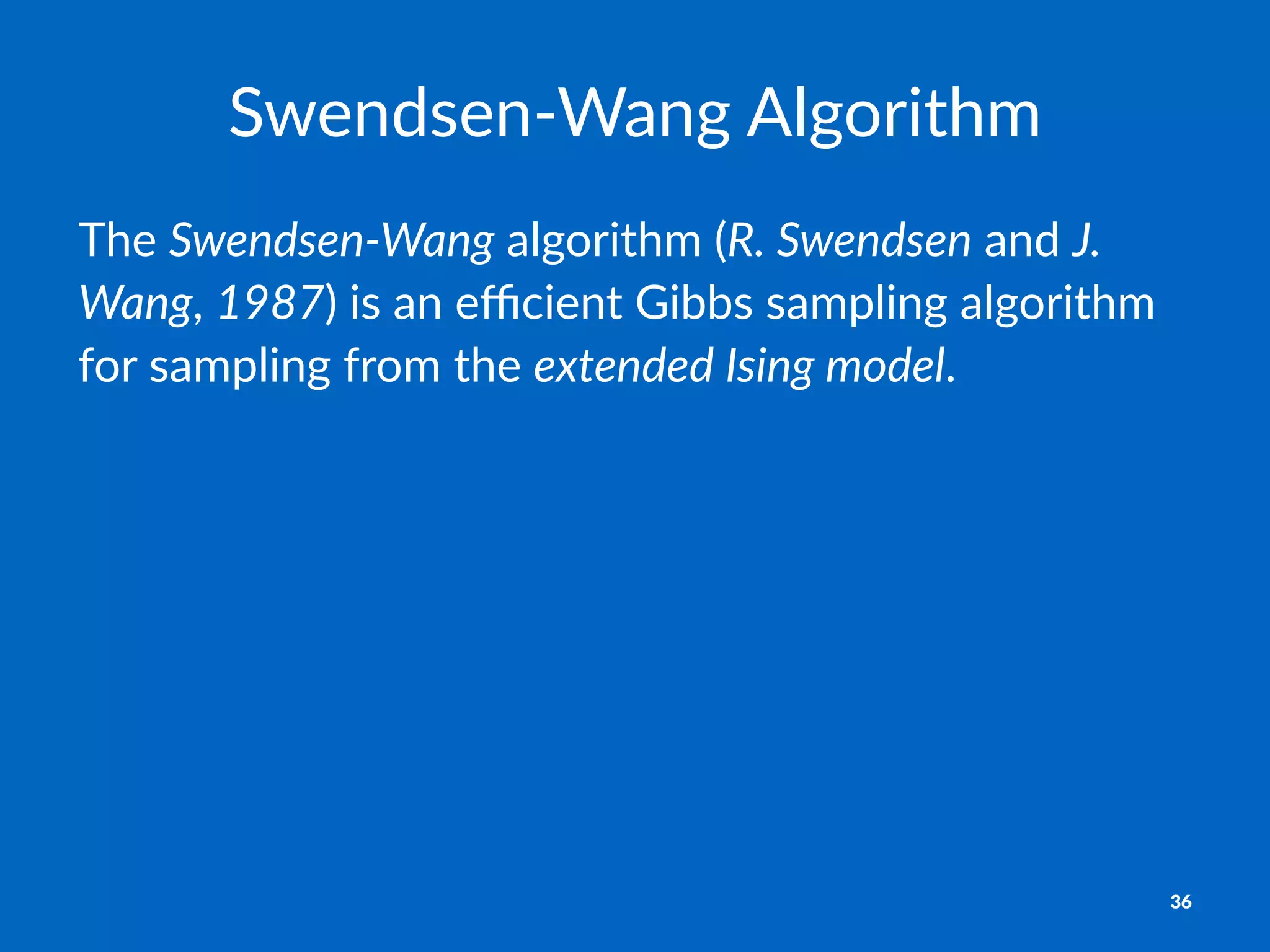 Swendsen-Wang Algorithm

The Swendsen-Wang algorithm (R. Swendsen and J. Wang, 1987) is an efficient Gibbs sampling algorithm for sampling from the extended Ising model.

36